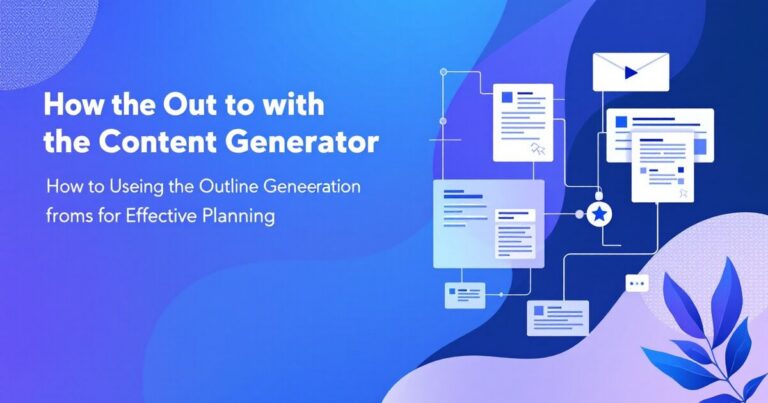 How the Out to with the Content Generator

How to Useing the Outline Geneeration froms for Effective Planning